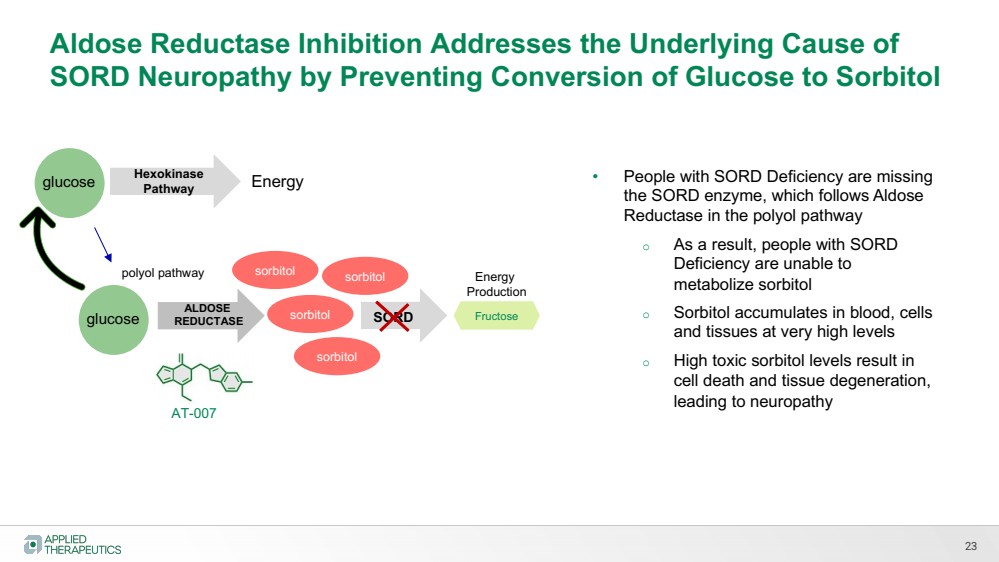 Aldose Reductase Inhibition Addresses the Underlying Cause of SORD Neuropathy by Preventing Conversion of Glucose to Sorbitol

glucose

Hexokinase Pathway

Energy

polyol pathway

glucose

ALDOSE REDUCTASE

sorbitol

sorbitol

sorbitol

sorbitol

SORD

Energy Production

Fructose

AT-007

• People with SORD Deficiency are missing the SORD enzyme, which follows Aldose Reductase in the polyol pathway
  ○ As a result, people with SORD Deficiency are unable to metabolize sorbitol
  ○ Sorbitol accumulates in blood, cells and tissues at very high levels
  ○ High toxic sorbitol levels result in cell death and tissue degeneration, leading to neuropathy

APPLIED THERAPEUTICS

23